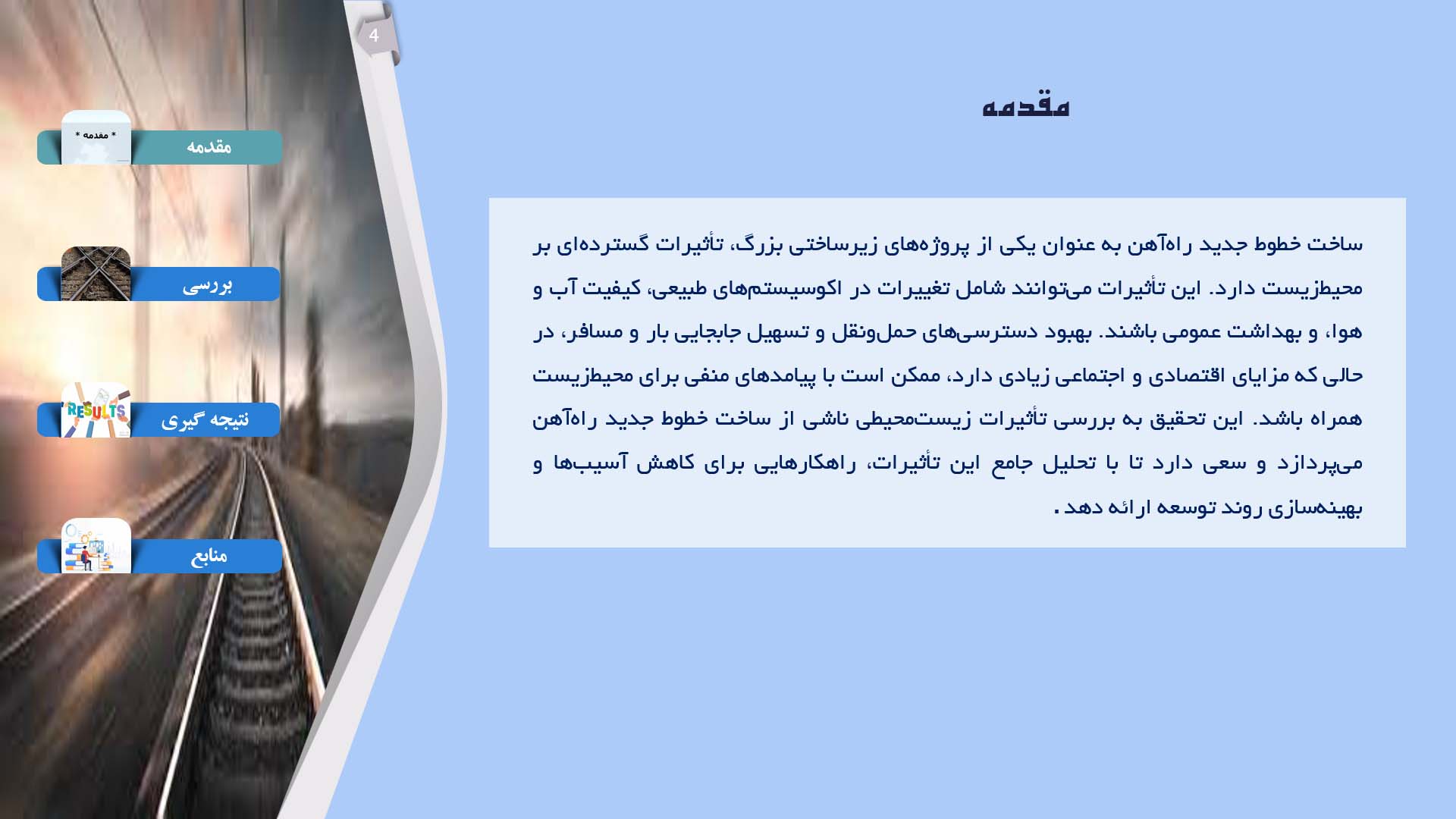 4

مقدمه

ساخت خطوط جدید راه‌آهن به عنوان یکی از پروژه‌های زیرساختی بزرگ، تأثیرات گسترده‌ای بر محیط‌زیست دارد. این تأثیرات می‌توانند شامل تغییرات در اکوسیستم‌های طبیعی، کیفیت آب و هوا، و بهداشت عمومی باشند. بهبود دسترسی‌های حمل‌ونقل و تسهیل جابجایی بار و مسافر، در حالی که مزایای اقتصادی و اجتماعی زیادی دارد، ممکن است با پیامدهای منفی برای محیط‌زیست همراه باشد. این تحقیق به بررسی تأثیرات زیست‌محیطی ناشی از ساخت خطوط جدید راه‌آهن می‌پردازد و سعی دارد تا با تحلیل جامع این تأثیرات، راهکارهایی برای کاهش آسیب‌ها و بهینه‌سازی روند توسعه ارائه دهد.

* مقدمه *
مقدمه

بررسی

RESULTS
نتیجه گیری

منابع